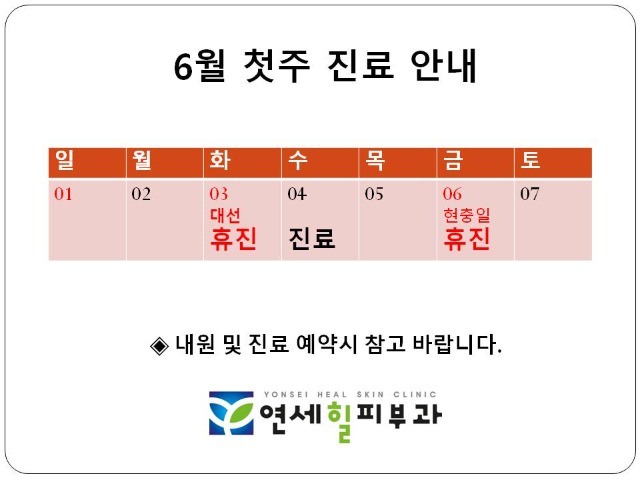 6월 첫주 진료 안내

| 일 | 월 | 화 | 수 | 목 | 금 | 토 |
|---|---|---|---|---|---|---|
| 01 | 02 | 03 대선 휴진 | 04 진료 | 05 | 06 현충일 휴진 | 07 |

◈ 내원 및 진료 예약시 참고 바랍니다.

YONSEI HEAL SKIN CLINIC
연세힐피부과